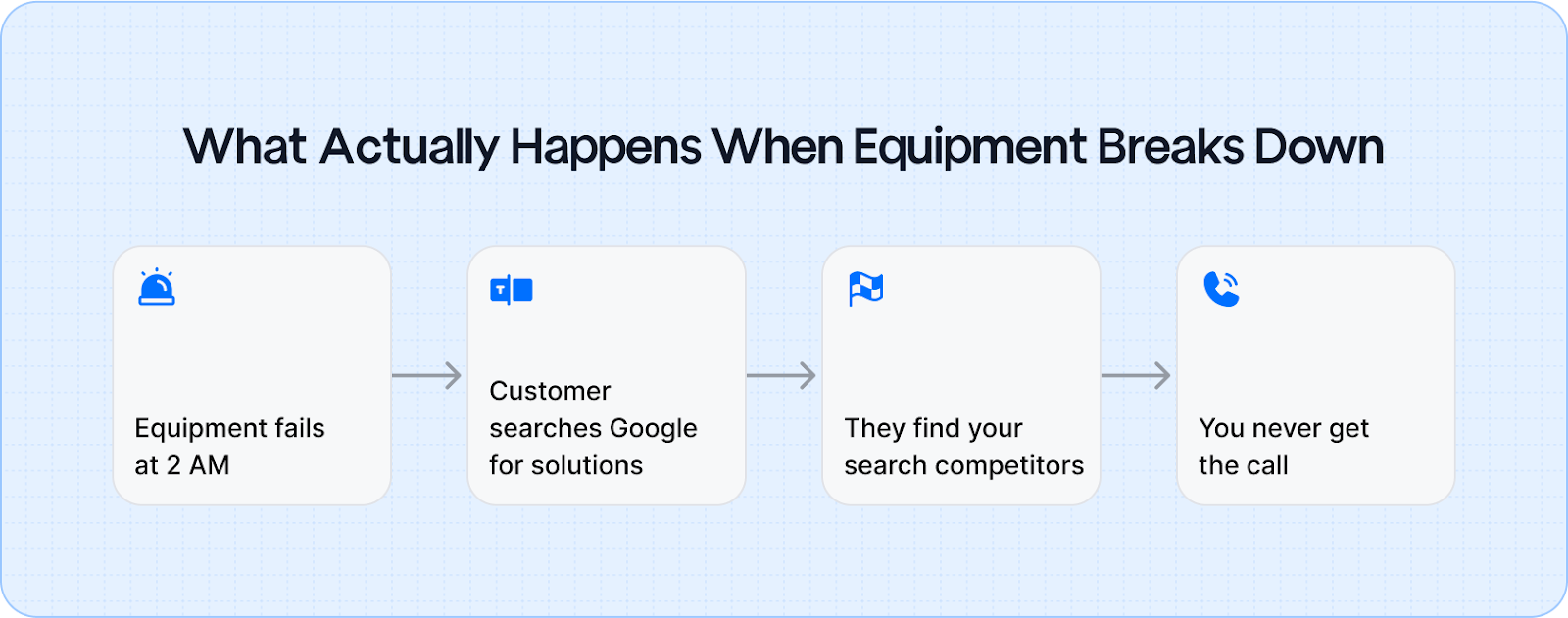 What Actually Happens When Equipment Breaks Down

Equipment fails at 2 AM

Customer searches Google for solutions

They find your search competitors

You never get the call